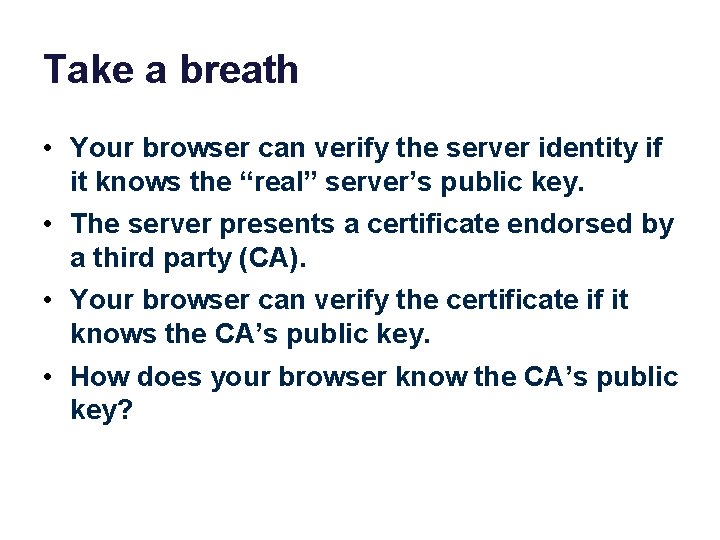 Take a breath

• Your browser can verify the server identity if it knows the “real” server’s public key.
• The server presents a certificate endorsed by a third party (CA).
• Your browser can verify the certificate if it knows the CA’s public key.
• How does your browser know the CA’s public key?